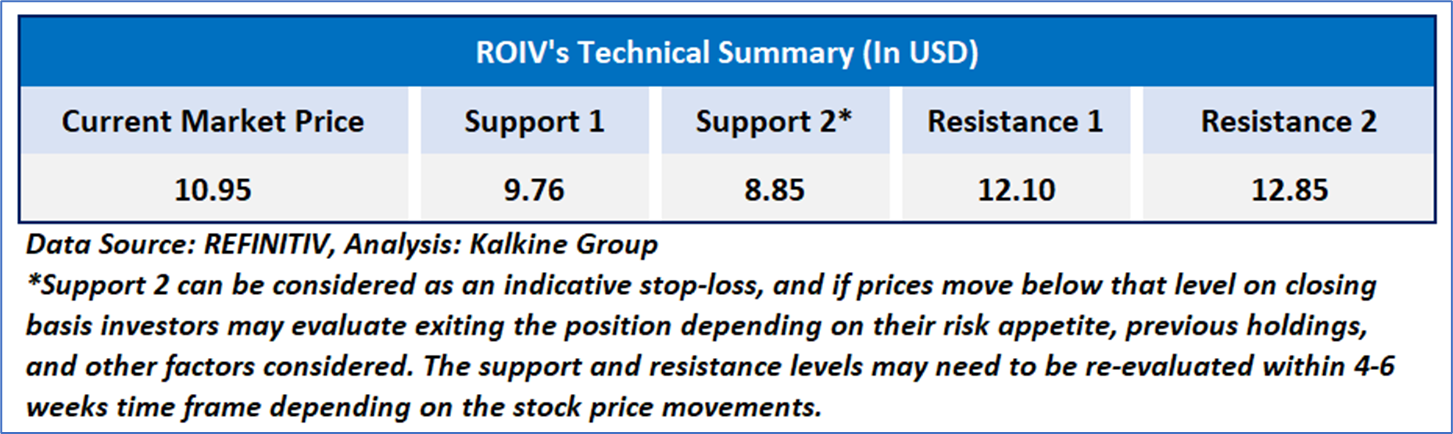 ROIV's Technical Summary (In USD)

| Current Market Price | Support 1 | Support 2* | Resistance 1 | Resistance 2 |
|---|---|---|---|---|
| 10.95 | 9.76 | 8.85 | 12.10 | 12.85 |

Data Source: REFINITIV, Analysis: Kalkine Group
*Support 2 can be considered as an indicative stop-loss, and if prices move below that level on closing basis investors may evaluate exiting the position depending on their risk appetite, previous holdings, and other factors considered. The support and resistance levels may need to be re-evaluated within 4-6 weeks time frame depending on the stock price movements.